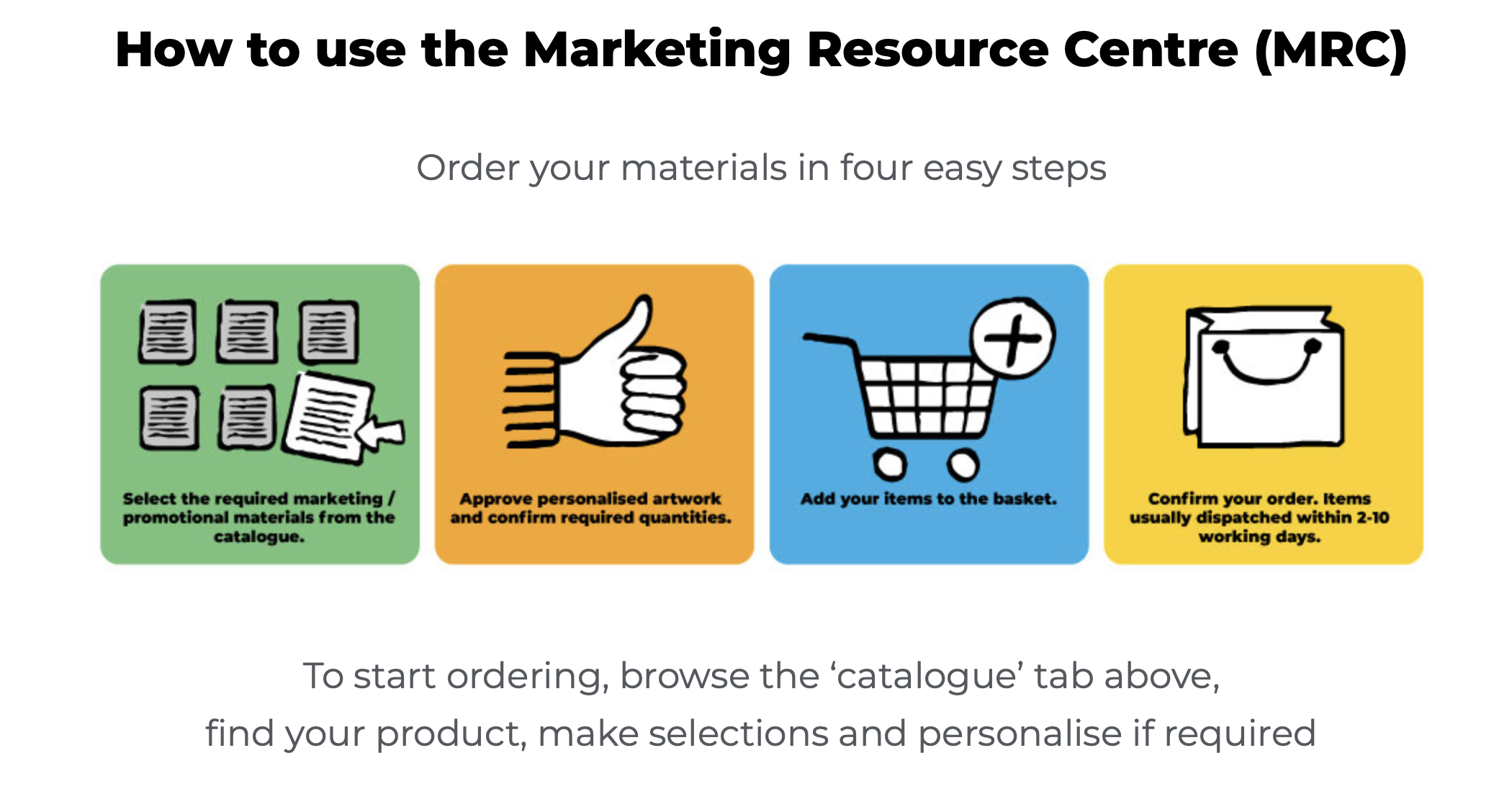 How to use the Marketing Resource Centre (MRC)

Order your materials in four easy steps

Select the required marketing / promotional materials from the catalogue.

Approve personalised artwork and confirm required quantities.

Add your items to the basket.

Confirm your order. Items usually dispatched within 2-10 working days.

To start ordering, browse the ‘catalogue’ tab above, find your product, make selections and personalise if required